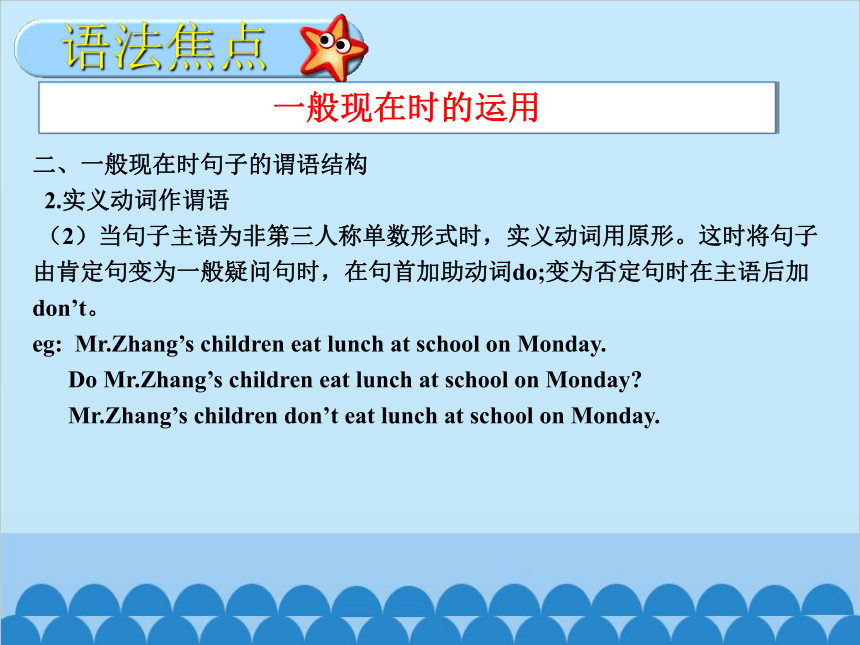 语法焦点

一般现在时的运用

二、一般现在时句子的谓语结构

2.实义动词作谓语

（2）当句子主语为非第三人称单数形式时，实义动词用原形。这时将句子由肯定句变为一般疑问句时，在句首加助动词do;变为否定句时在主语后加don’t。

eg: Mr.Zhang’s children eat lunch at school on Monday.
Do Mr.Zhang’s children eat lunch at school on Monday?
Mr.Zhang’s children don’t eat lunch at school on Monday.